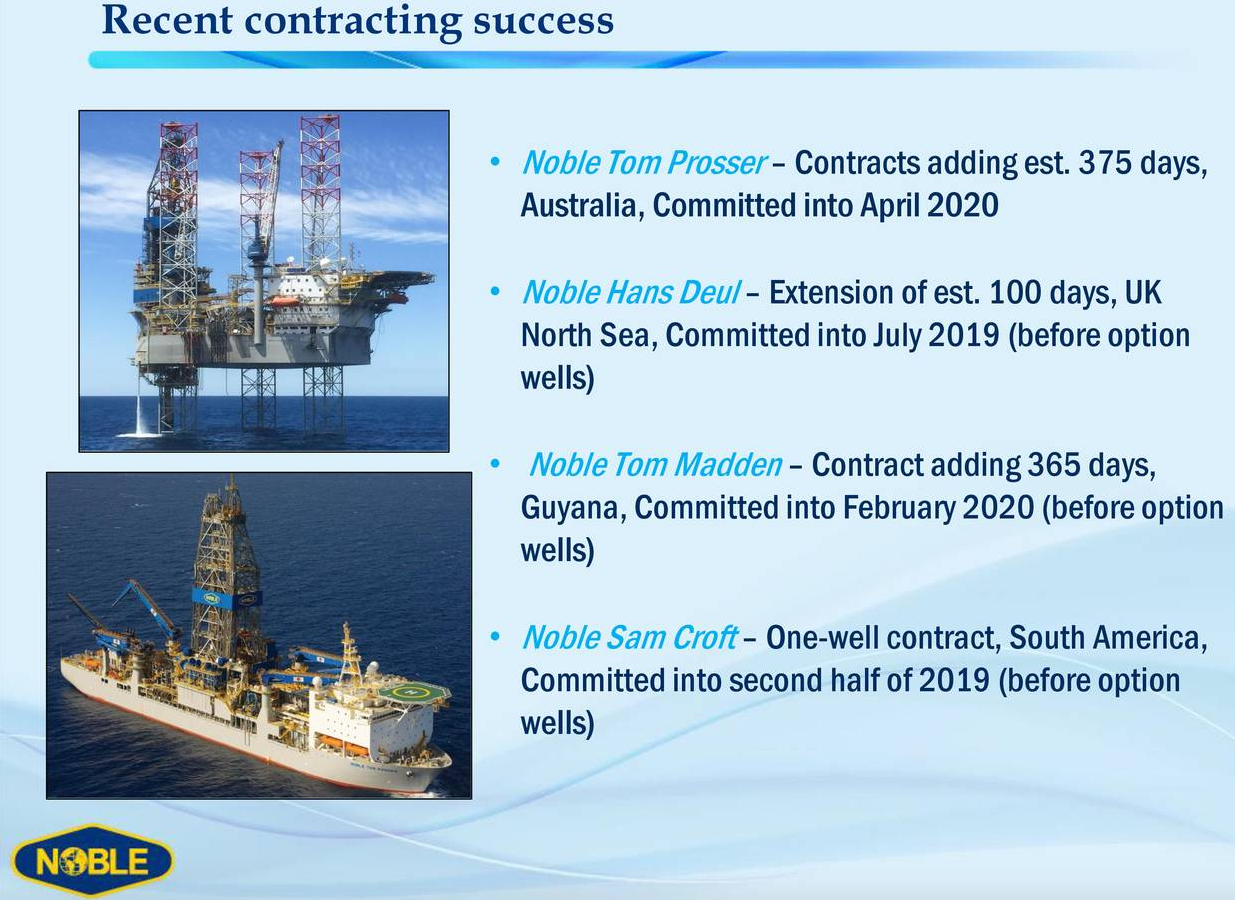 Recent contracting success

• Noble Tom Prosser – Contracts adding est. 375 days, Australia, Committed into April 2020

• Noble Hans Deul – Extension of est. 100 days, UK North Sea, Committed into July 2019 (before option wells)

• Noble Tom Madden – Contract adding 365 days, Guyana, Committed into February 2020 (before option wells)

• Noble Sam Croft – One-well contract, South America, Committed into second half of 2019 (before option wells)

NOBLE